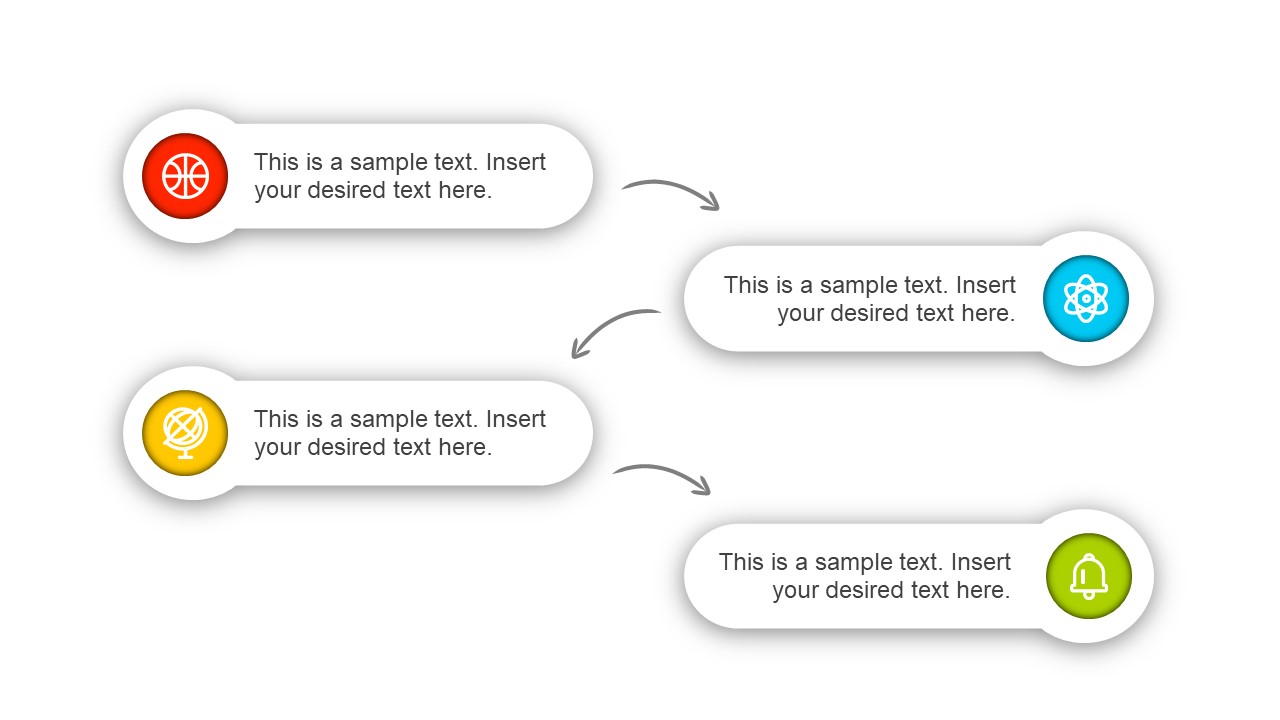 This is a sample text. Insert your desired text here.

This is a sample text. Insert your desired text here.

This is a sample text. Insert your desired text here.

This is a sample text. Insert your desired text here.